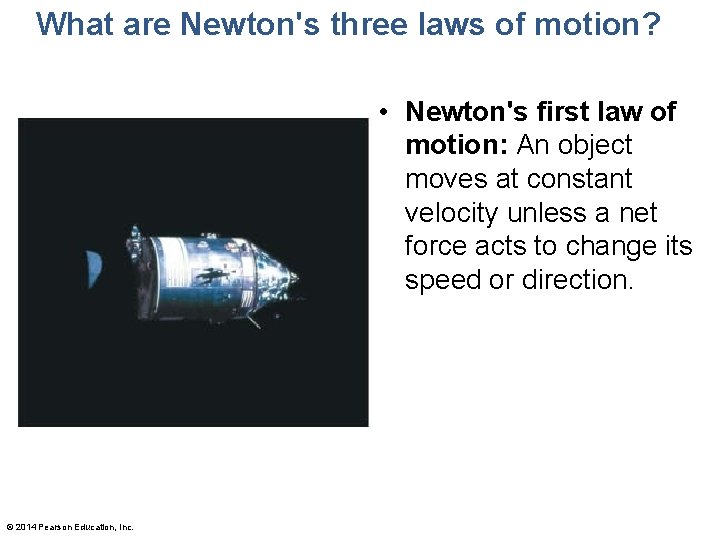 What are Newton's three laws of motion?

• Newton's first law of motion: An object moves at constant velocity unless a net force acts to change its speed or direction.

© 2014 Pearson Education, Inc.